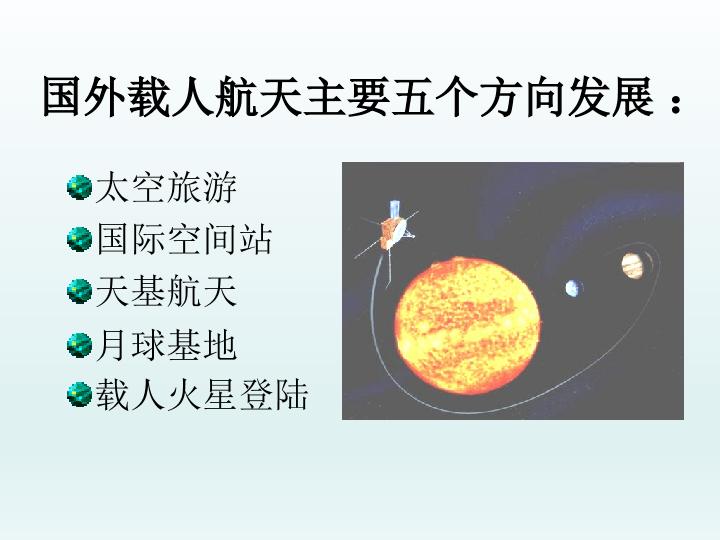 国外载人航天主要五个方向发展：

• 太空旅游
• 国际空间站
• 天基航天
• 月球基地
• 载人火星登陆